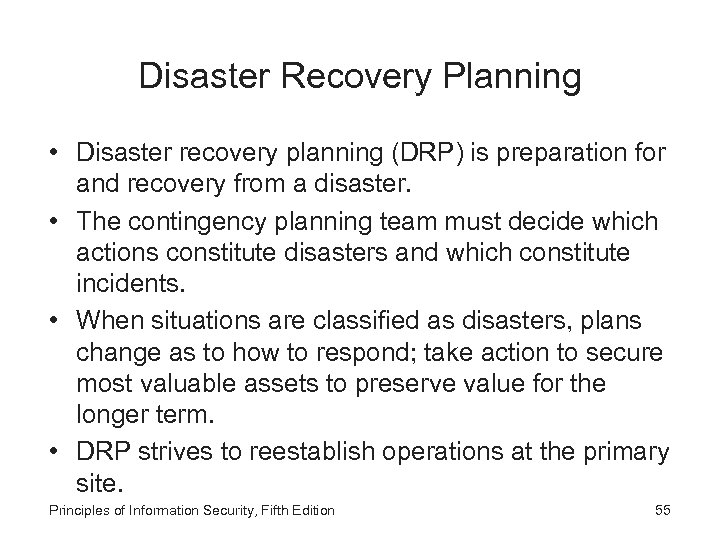 Disaster Recovery Planning

• Disaster recovery planning (DRP) is preparation for and recovery from a disaster.
• The contingency planning team must decide which actions constitute disasters and which constitute incidents.
• When situations are classified as disasters, plans change as to how to respond; take action to secure most valuable assets to preserve value for the longer term.
• DRP strives to reestablish operations at the primary site.

Principles of Information Security, Fifth Edition

55